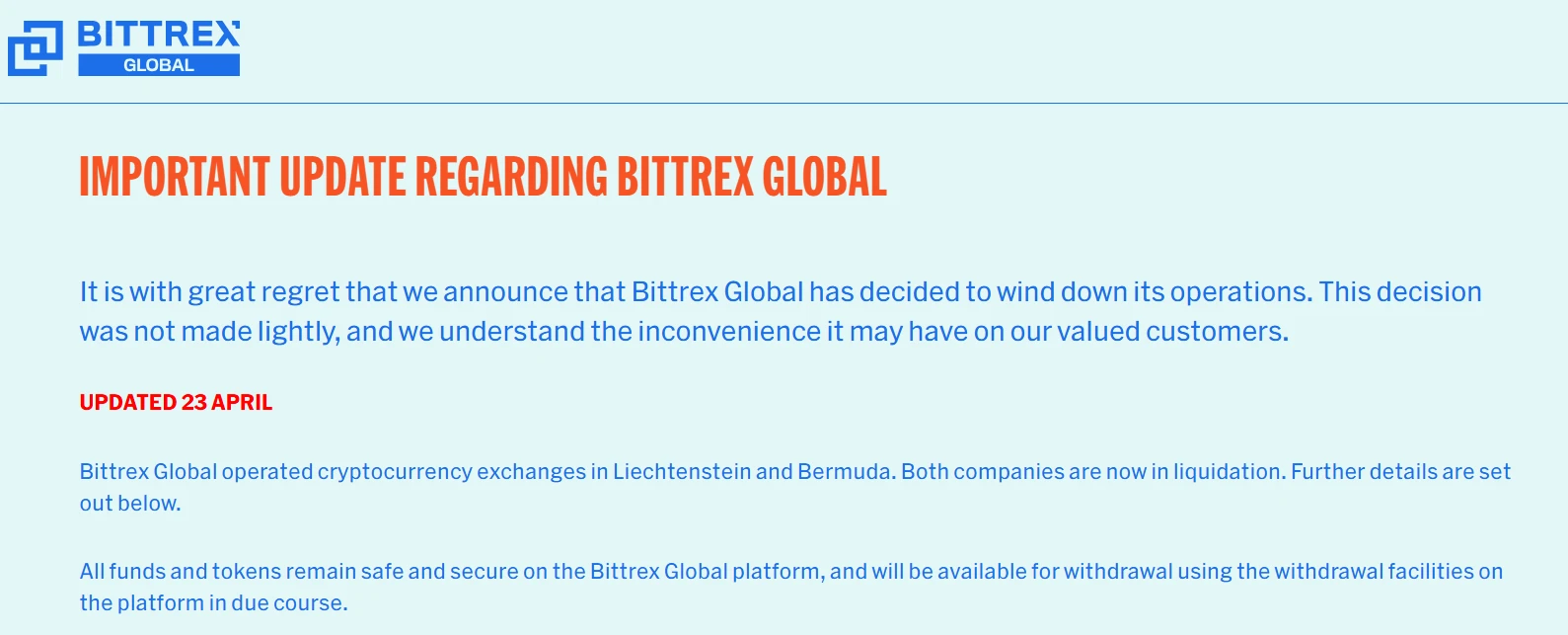 BITTREX
GLOBAL

IMPORTANT UPDATE REGARDING BITTREX GLOBAL

It is with great regret that we announce that Bittrex Global has decided to wind down its operations. This decision was not made lightly, and we understand the inconvenience it may have on our valued customers.

UPDATED 23 APRIL

Bittrex Global operated cryptocurrency exchanges in Liechtenstein and Bermuda. Both companies are now in liquidation. Further details are set out below.

All funds and tokens remain safe and secure on the Bittrex Global platform, and will be available for withdrawal using the withdrawal facilities on the platform in due course.